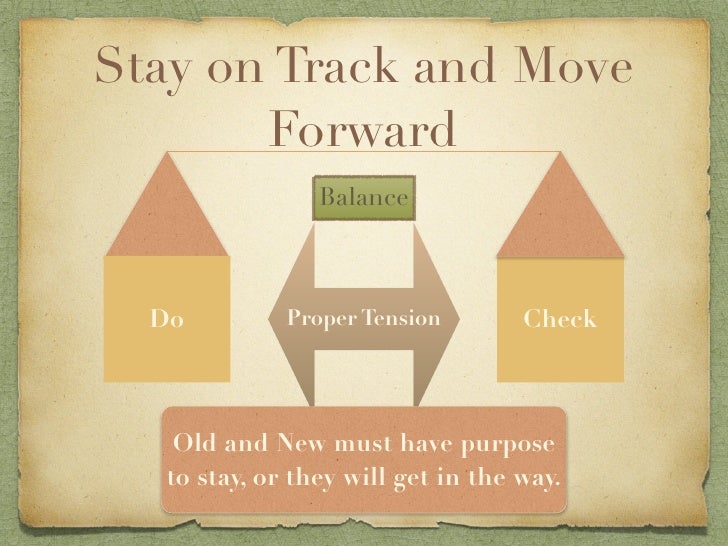 Stay on Track and Move Forward

Balance

Do

Proper Tension

Check

Old and New must have purpose to stay, or they will get in the way.